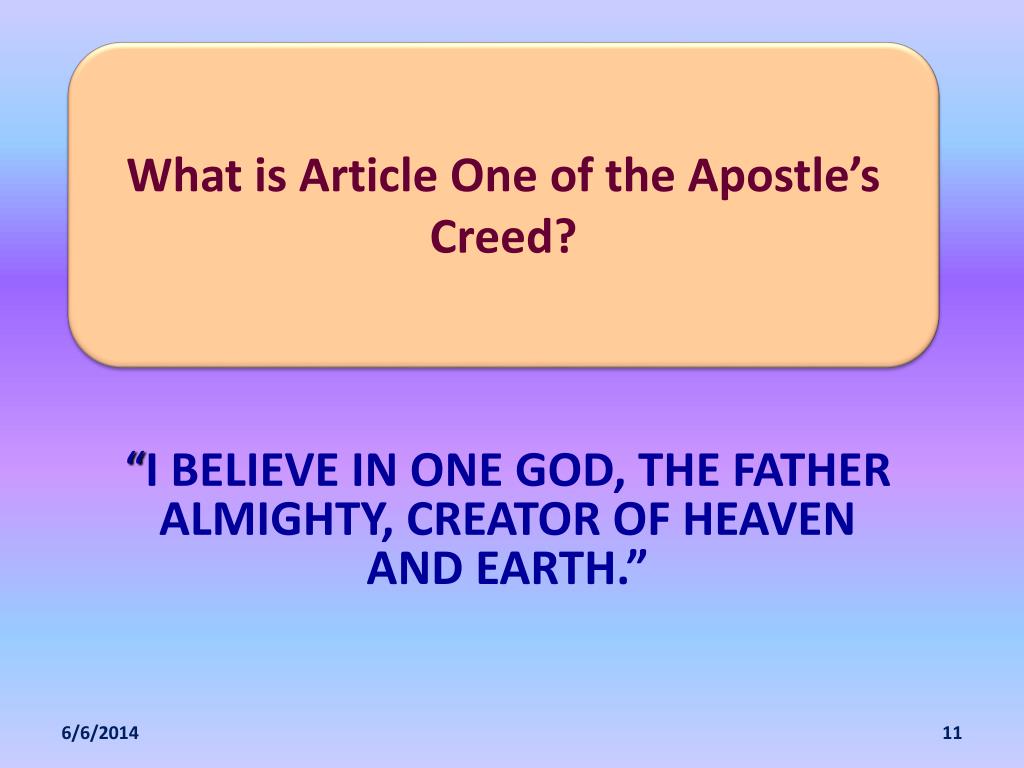 What is Article One of the Apostle’s Creed?

“I BELIEVE IN ONE GOD, THE FATHER ALMIGHTY, CREATOR OF HEAVEN AND EARTH.”

6/6/2014

11